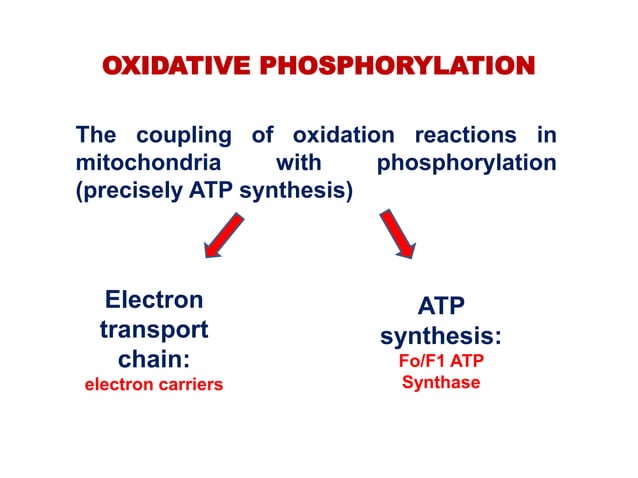 OXIDATIVE PHOSPHORYLATION

The coupling of oxidation reactions in mitochondria with phosphorylation (precisely ATP synthesis)

Electron transport chain:
electron carriers

ATP synthesis:
Fo/F1 ATP Synthase